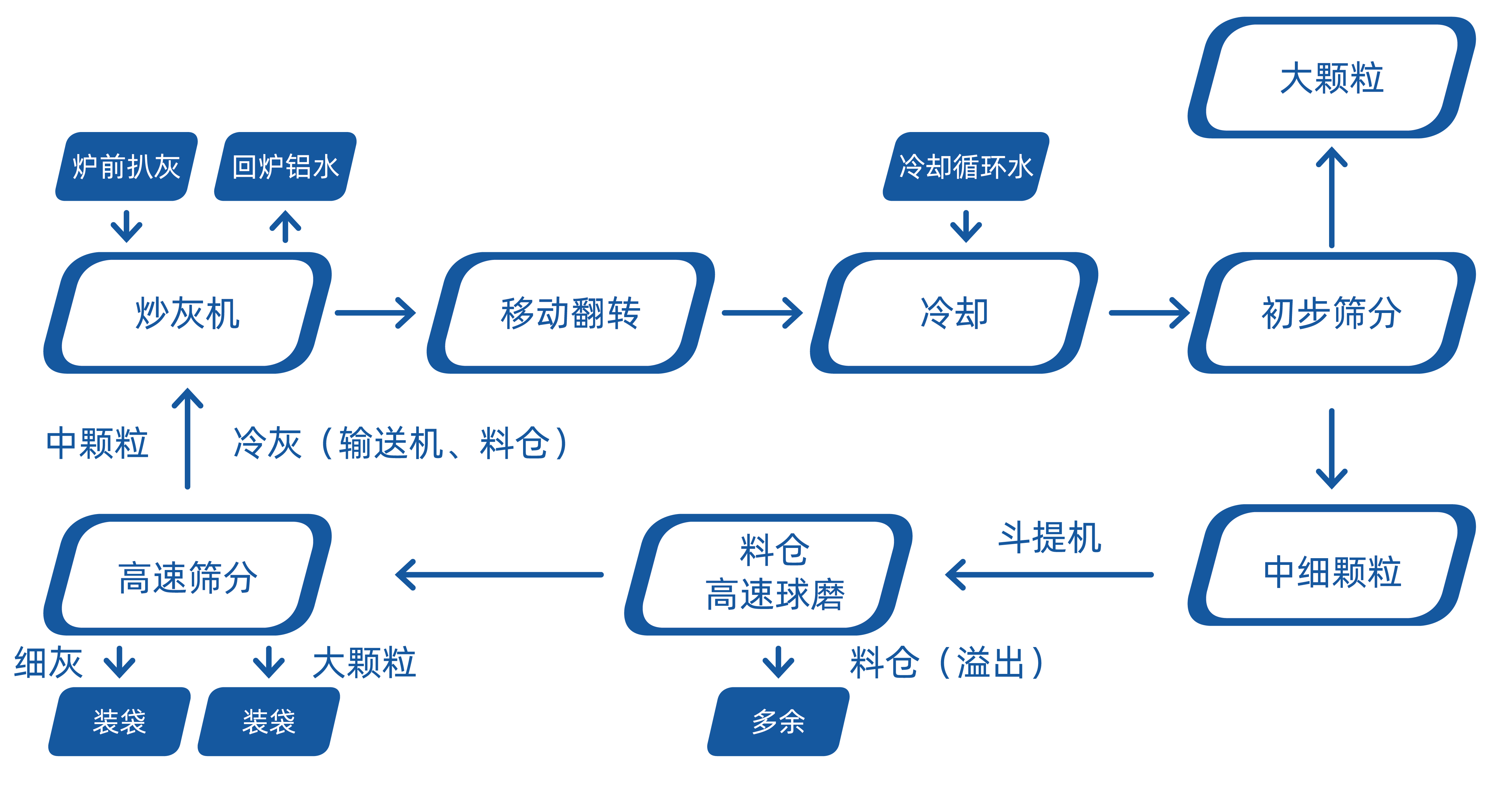 大颗粒

炉前扒灰

回炉铝水

冷却循环水

炒灰机

移动翻转

冷却

初步筛分

中颗粒

冷灰（输送机、料仓）

高速筛分

料仓
高速球磨

斗提机

中细颗粒

细灰

大颗粒

料仓（溢出）

装袋

装袋

多余